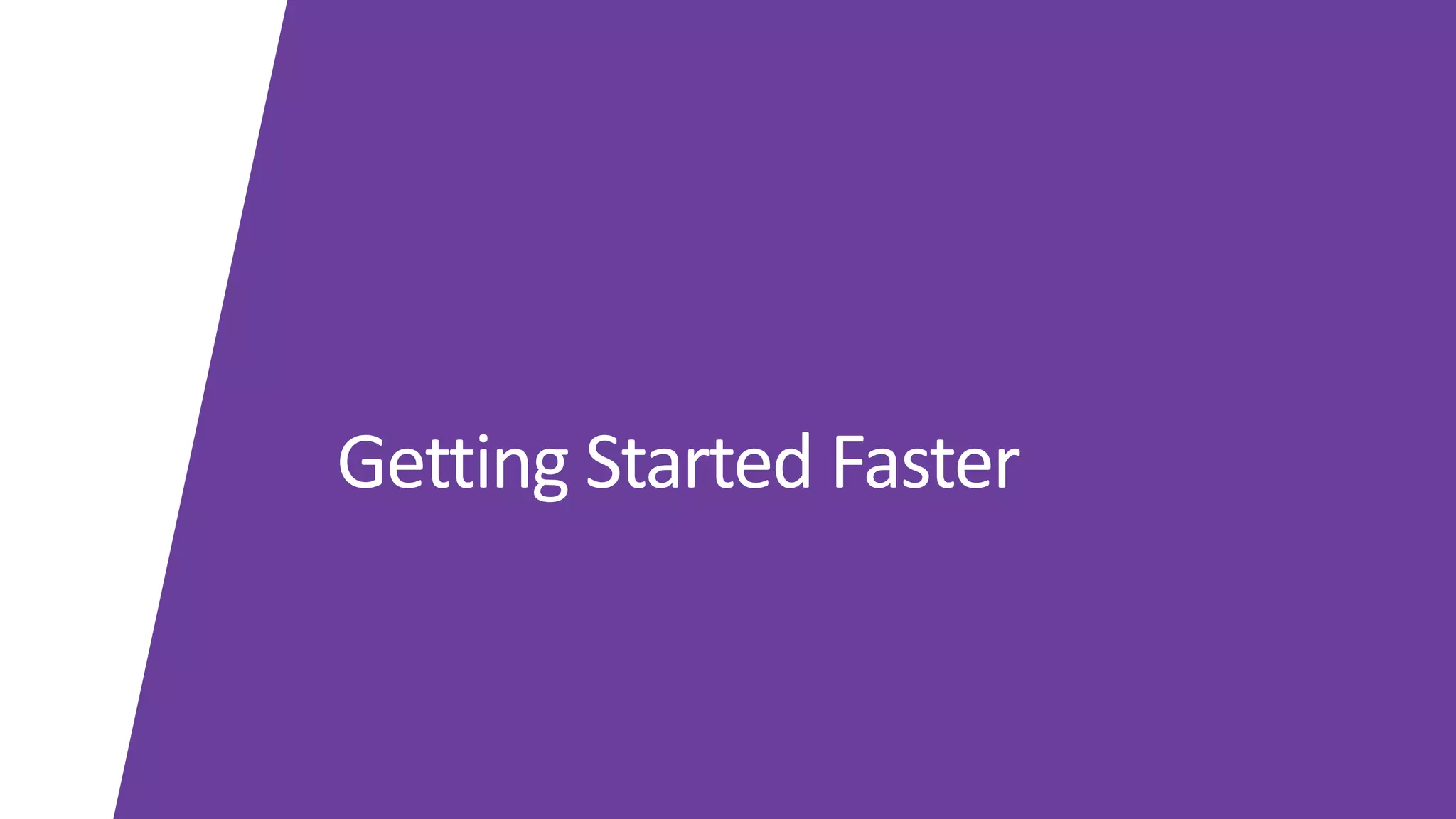 Getting Started Faster